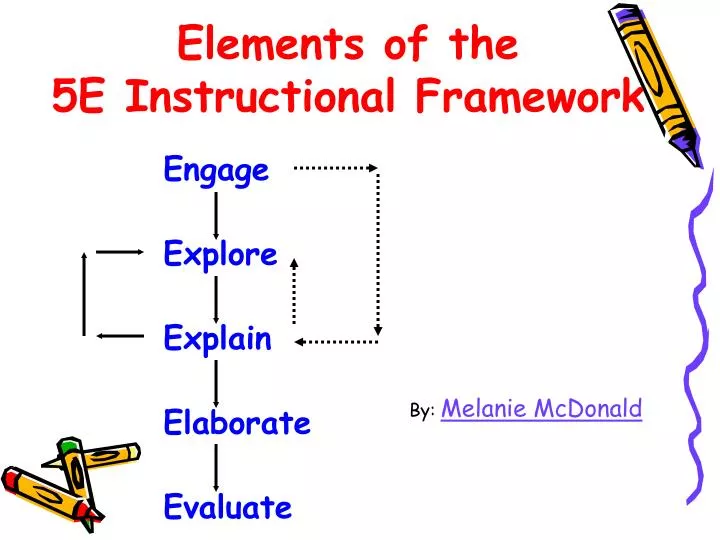 Elements of the
5E Instructional Framework

Engage

Explore

Explain

Elaborate

Evaluate

By: Melanie McDonald